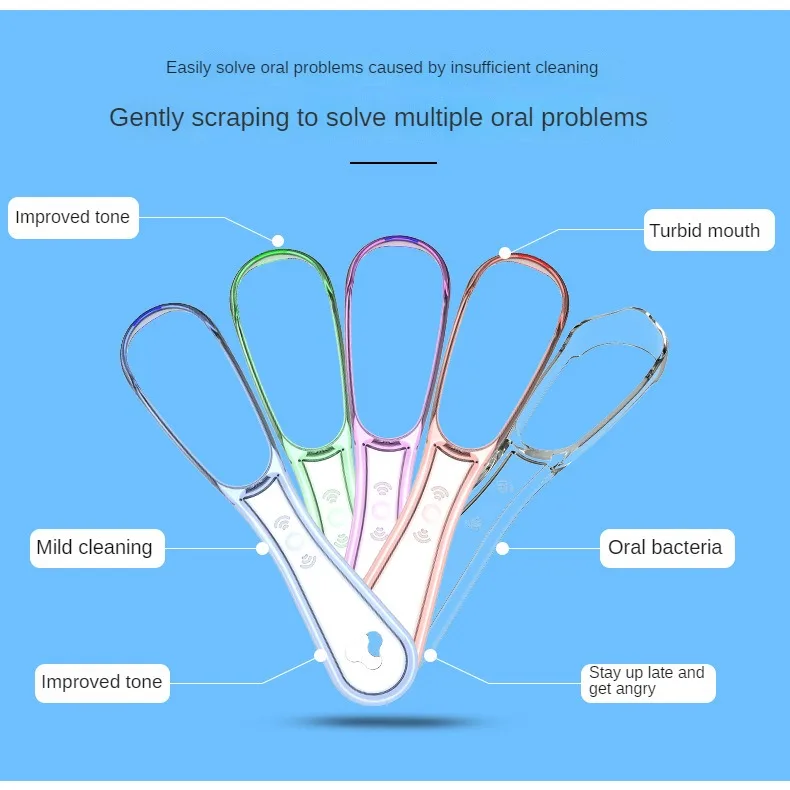 Easily solve oral problems caused by insufficient cleaning

Gently scraping to solve multiple oral problems

Improved tone

Turbid mouth

Mild cleaning

Oral bacteria

Improved tone

Stay up late and get angry